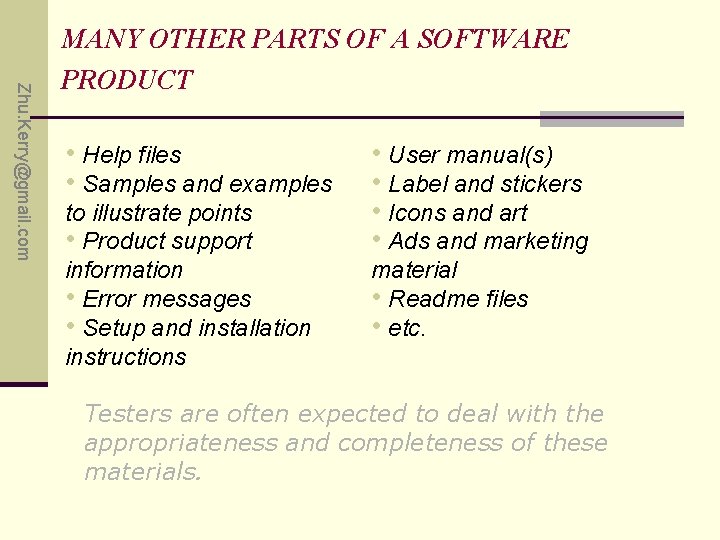 Zhu.Kerry@gmail.com

MANY OTHER PARTS OF A SOFTWARE PRODUCT

• Help files
• Samples and examples to illustrate points
• Product support information
• Error messages
• Setup and installation instructions

• User manual(s)
• Label and stickers
• Icons and art
• Ads and marketing material
• Readme files
• etc.

Testers are often expected to deal with the appropriateness and completeness of these materials.